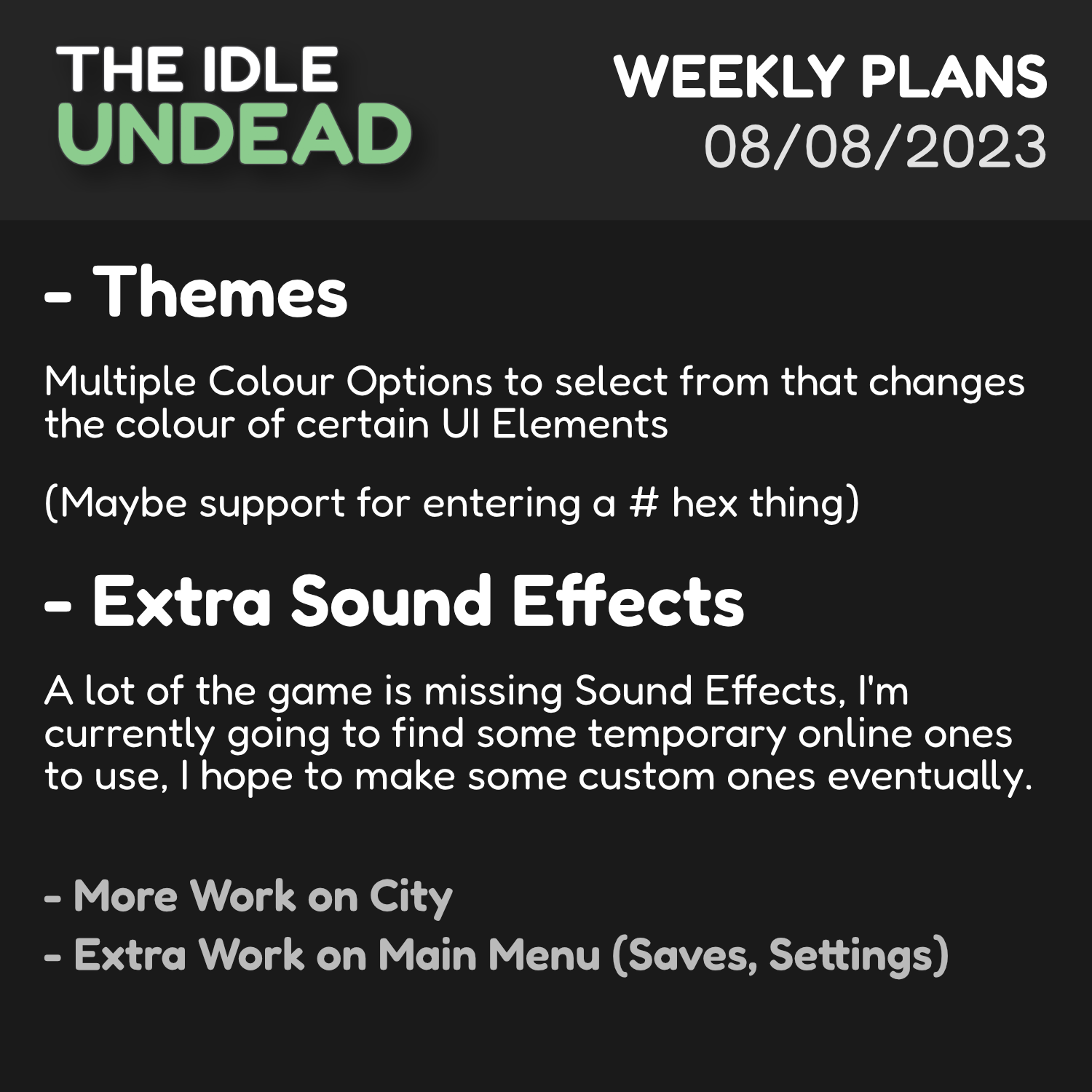 THE IDLE
UNDEAD

WEEKLY PLANS
08/08/2023

- Themes

Multiple Colour Options to select from that changes the colour of certain UI Elements

(Maybe support for entering a # hex thing)

- Extra Sound Effects

A lot of the game is missing Sound Effects, I'm currently going to find some temporary online ones to use, I hope to make some custom ones eventually.

- More Work on City
- Extra Work on Main Menu (Saves, Settings)